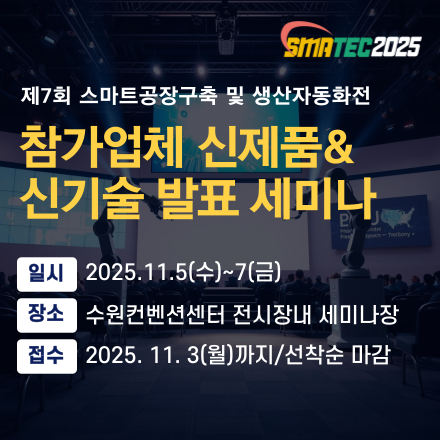 SMATEC2025

제7회 스마트공장구축 및 생산자동화전

참가업체 신제품&
신기술 발표 세미나

일시 2025.11.5(수)~7(금)

장소 수원컨벤션센터 전시장내 세미나장

접수 2025. 11. 3(월)까지/선착순 마감